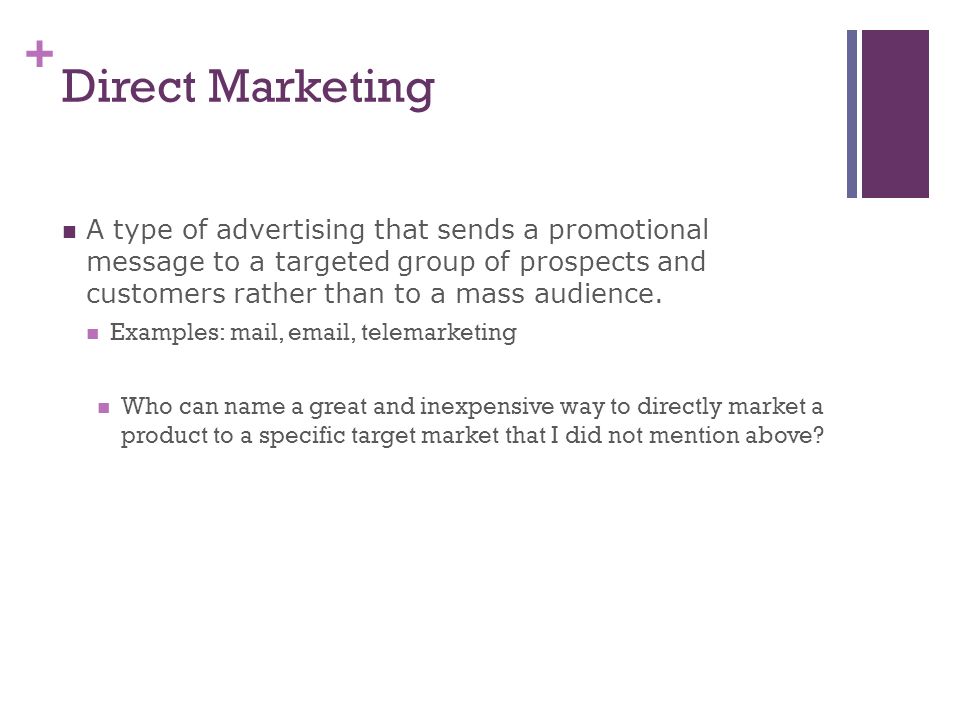 +
Direct Marketing

A type of advertising that sends a promotional message to a targeted group of prospects and customers rather than to a mass audience.

Examples: mail, email, telemarketing

Who can name a great and inexpensive way to directly market a product to a specific target market that I did not mention above?